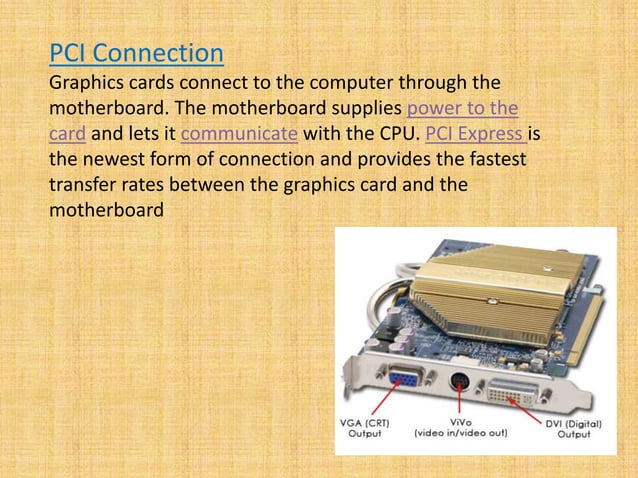 PCI Connection

Graphics cards connect to the computer through the motherboard. The motherboard supplies power to the card and lets it communicate with the CPU. PCI Express is the newest form of connection and provides the fastest transfer rates between the graphics card and the motherboard

VGA (CRT) Output

ViVo (video in/video out)

DVI (Digital) Output